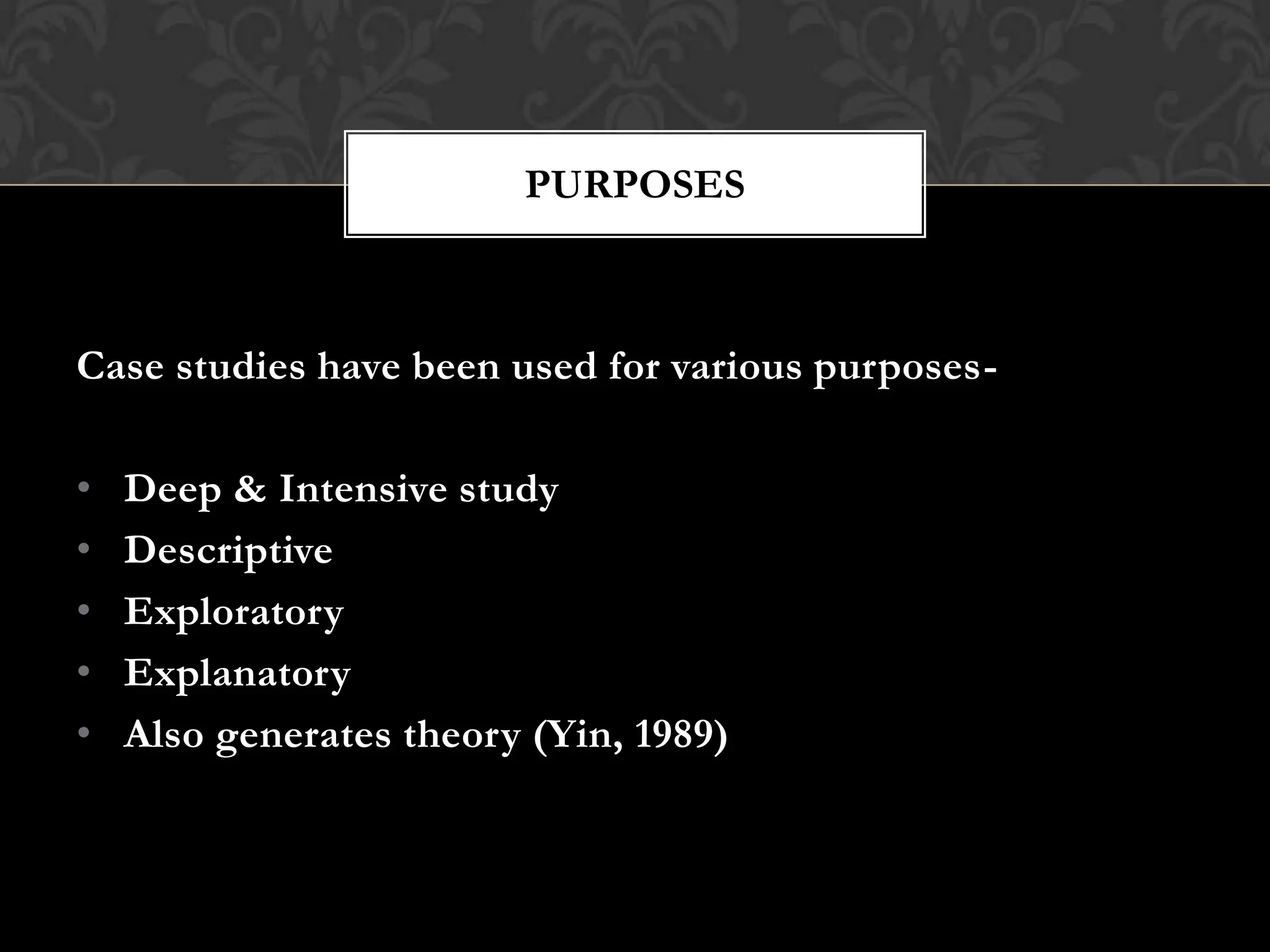 PURPOSES

Case studies have been used for various purposes-

• Deep & Intensive study
• Descriptive
• Exploratory
• Explanatory
• Also generates theory (Yin, 1989)